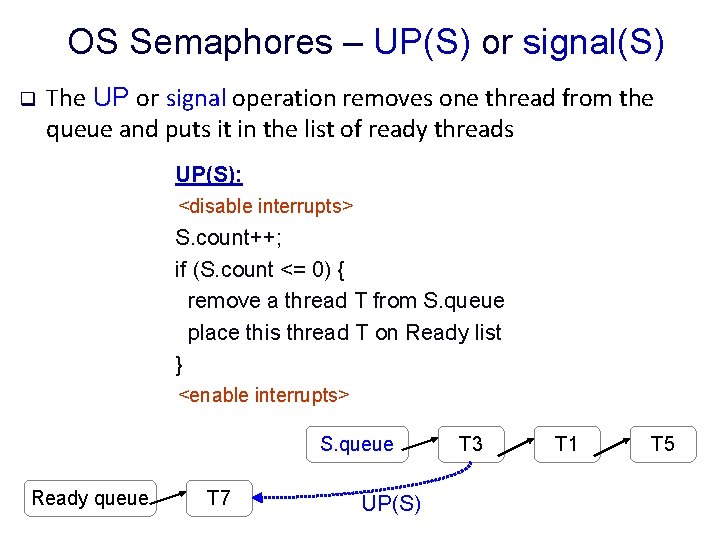 OS Semaphores – UP(S) or signal(S)

☐ The UP or signal operation removes one thread from the queue and puts it in the list of ready threads

UP(S):
<disable interrupts>
S.count++;
if (S.count <= 0) {
remove a thread T from S.queue
place this thread T on Ready list
}
<enable interrupts>

S.queue
T3
T1
T5
Ready queue
T7
UP(S)